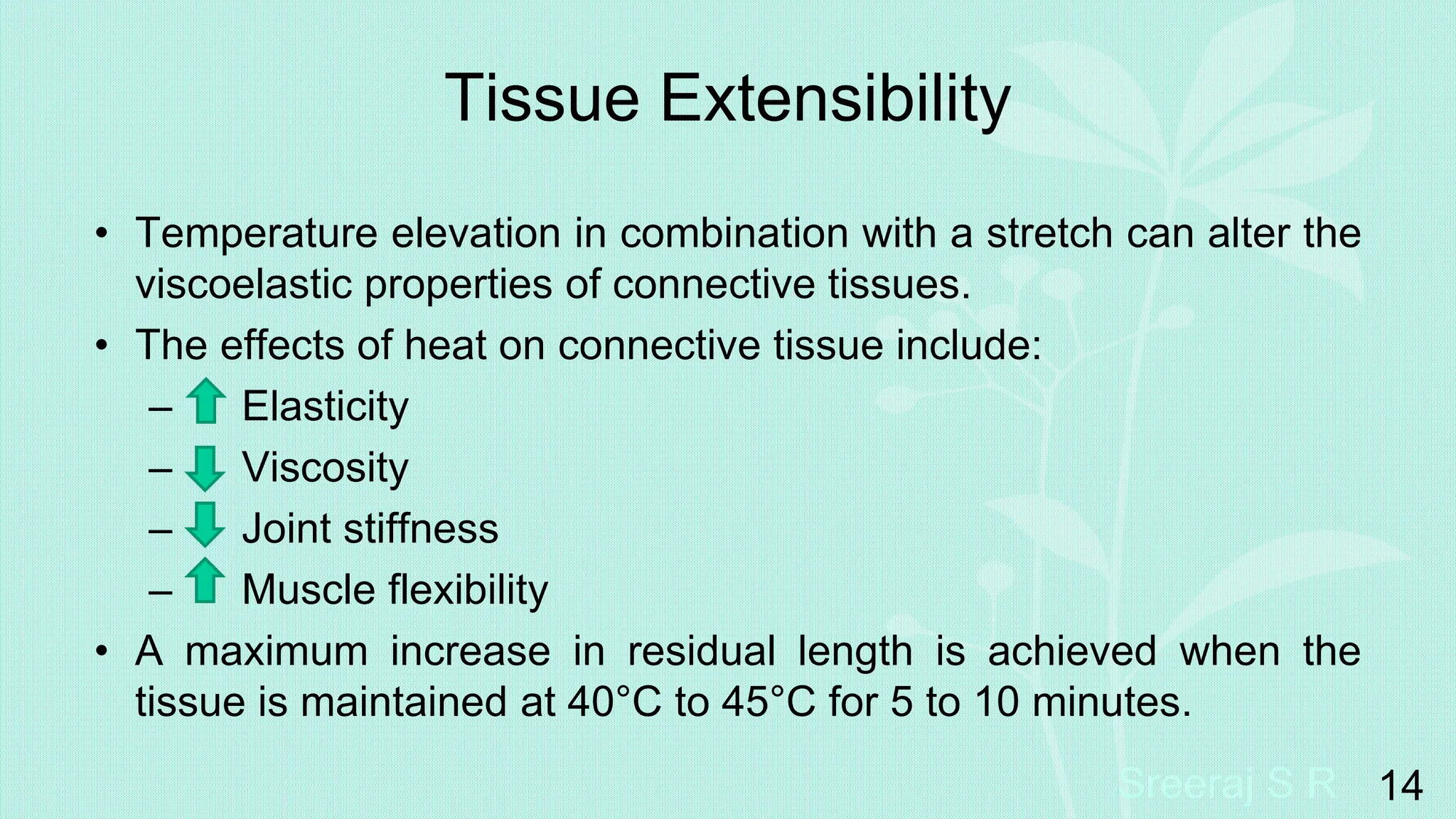 Tissue Extensibility

• Temperature elevation in combination with a stretch can alter the viscoelastic properties of connective tissues.
• The effects of heat on connective tissue include:
– ↑ Elasticity
– ↓ Viscosity
– ↓ Joint stiffness
– ↑ Muscle flexibility
• A maximum increase in residual length is achieved when the tissue is maintained at 40°C to 45°C for 5 to 10 minutes.

Sreeraj S R 14